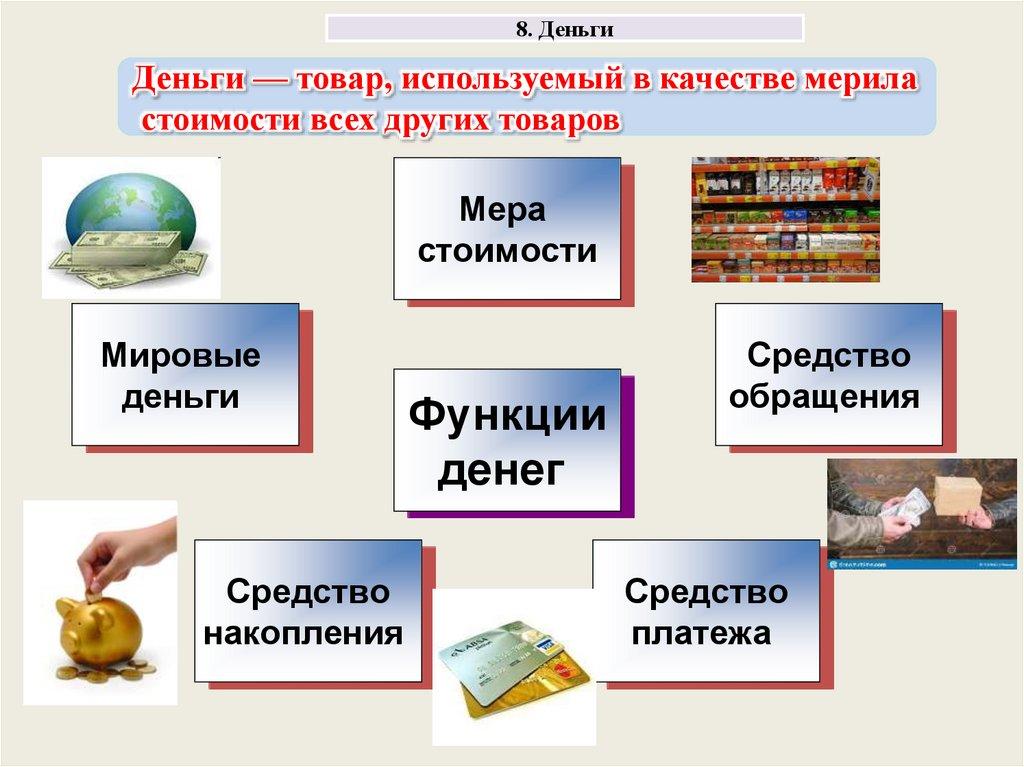 8. Деньги

Деньги — товар, используемый в качестве мерила стоимости всех других товаров

Мера стоимости

Мировые деньги

Средство обращения

Функции денег

Средство накопления

Средство платежа